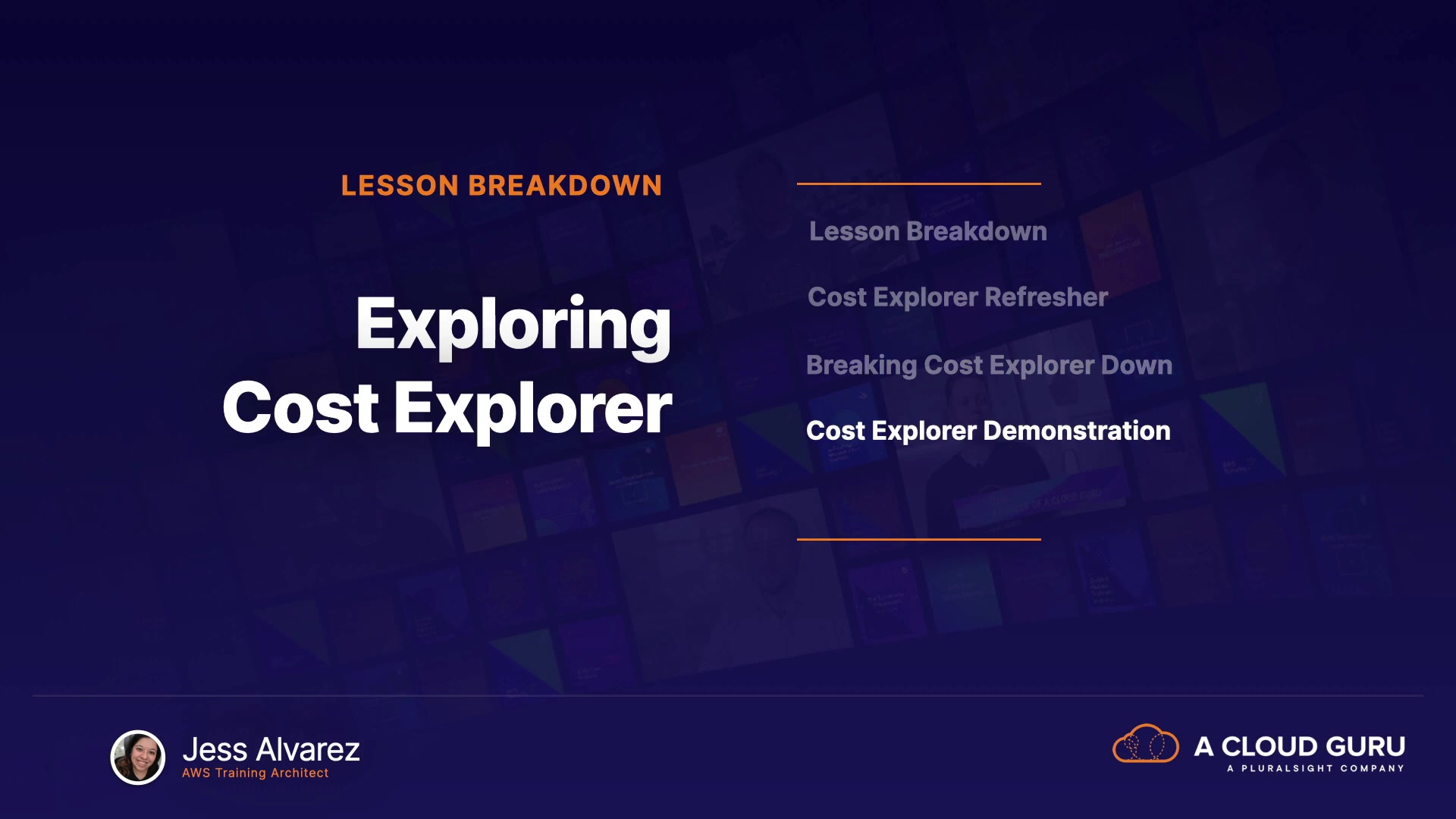 LESSON BREAKDOWN

Exploring Cost Explorer

Lesson Breakdown

Cost Explorer Refresher

Breaking Cost Explorer Down

Cost Explorer Demonstration

Jess Alvarez
AWS Training Architect

A CLOUD GURU
A PLURALSIGHT COMPANY